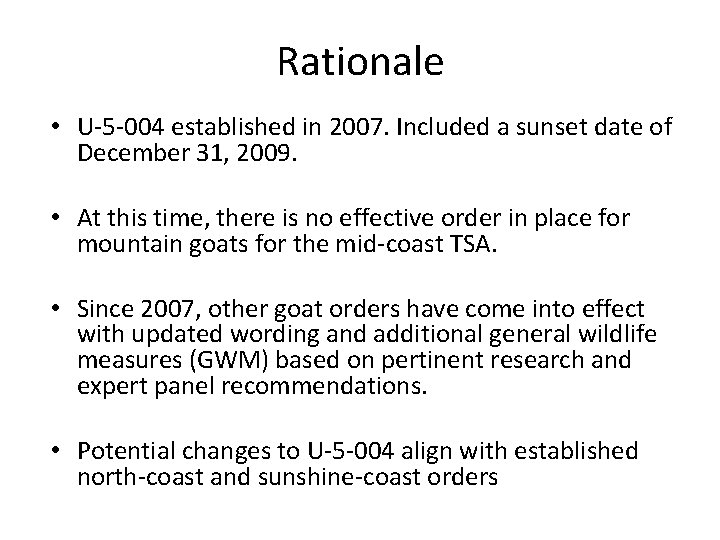 Rationale

• U-5-004 established in 2007. Included a sunset date of December 31, 2009.

• At this time, there is no effective order in place for mountain goats for the mid-coast TSA.

• Since 2007, other goat orders have come into effect with updated wording and additional general wildlife measures (GWM) based on pertinent research and expert panel recommendations.

• Potential changes to U-5-004 align with established north-coast and sunshine-coast orders